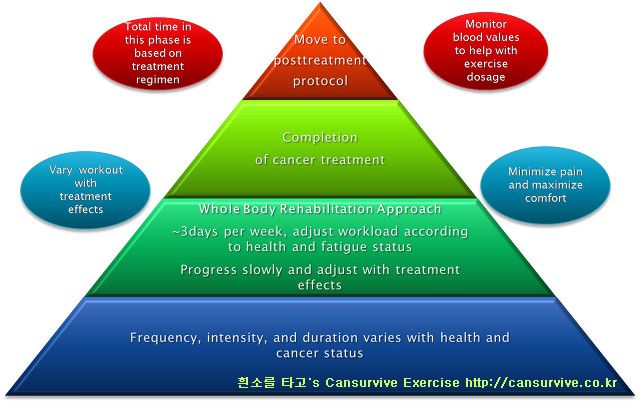 Total time in this phase is based on treatment regimen

Move to posttreatment protocol

Monitor blood values to help with exercise dosage

Completion of cancer treatment

Vary workout with treatment effects

Minimize pain and maximize comfort

Whole Body Rehabilitation Approach

~3days per week, adjust workload according to health and fatigue status

Progress slowly and adjust with treatment effects

Frequency, intensity, and duration varies with health and cancer status

흰소를 타고's Cansurvive Exercise http://cansurvive.co.kr